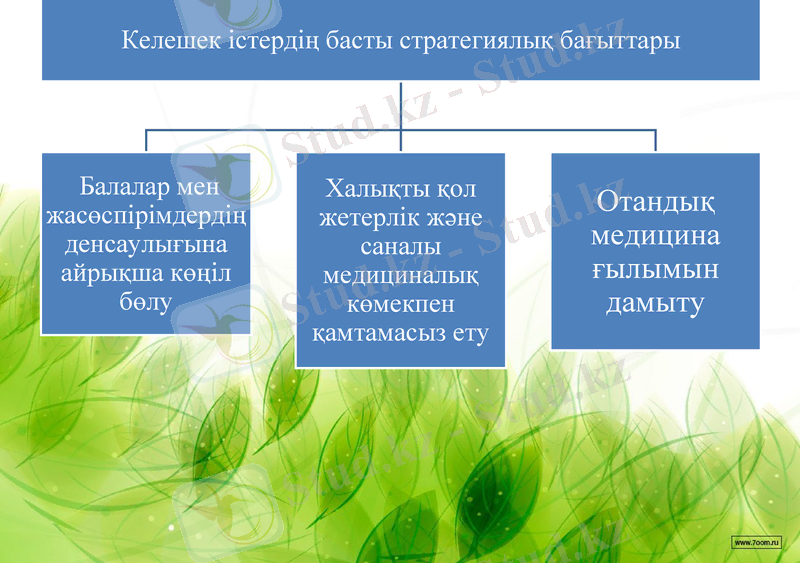 Келешек істердің басты стратегиялық бағыттары

Балалар мен жасөспірімдердің денсаулығына айрықша көңіл бөлу

Халықты қол жетерлік және саналы медициналық көмекпен қамтамасыз ету

Отандық медицина ғылымын дамыту

Stud.kz - Stud.kz

www.7oom.ru